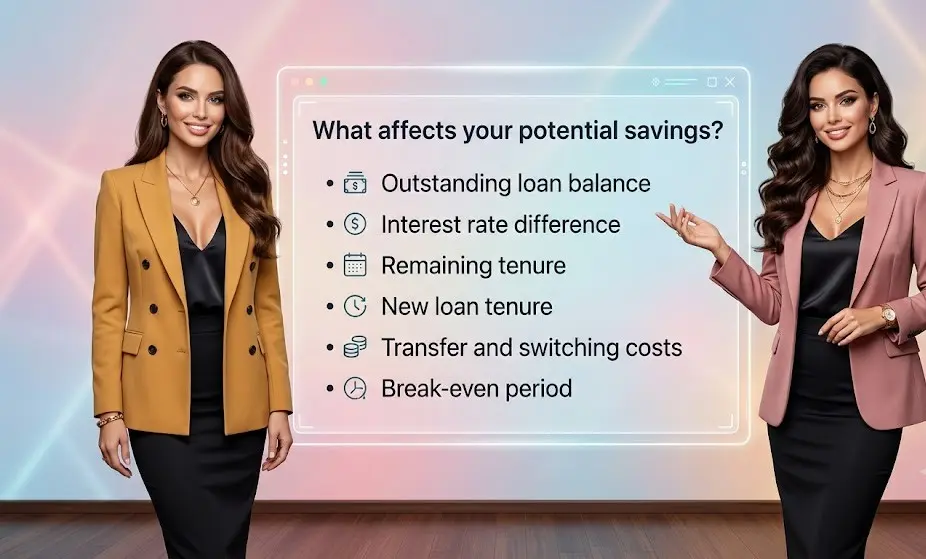 What affects your potential savings?

• Outstanding loan balance
• Interest rate difference
• Remaining tenure
• New loan tenure
• Transfer and switching costs
• Break-even period